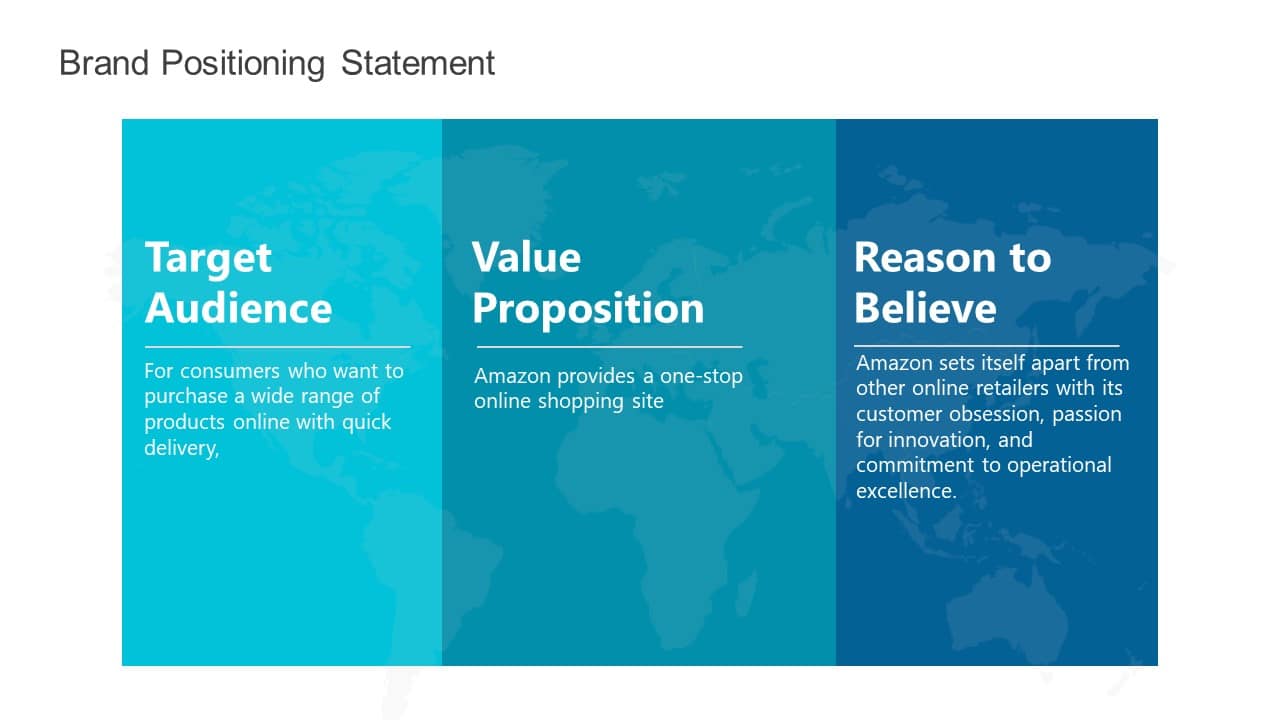 Brand Positioning Statement

Target Audience

For consumers who want to purchase a wide range of products online with quick delivery,

Value Proposition

Amazon provides a one-stop online shopping site

Reason to Believe

Amazon sets itself apart from other online retailers with its customer obsession, passion for innovation, and commitment to operational excellence.